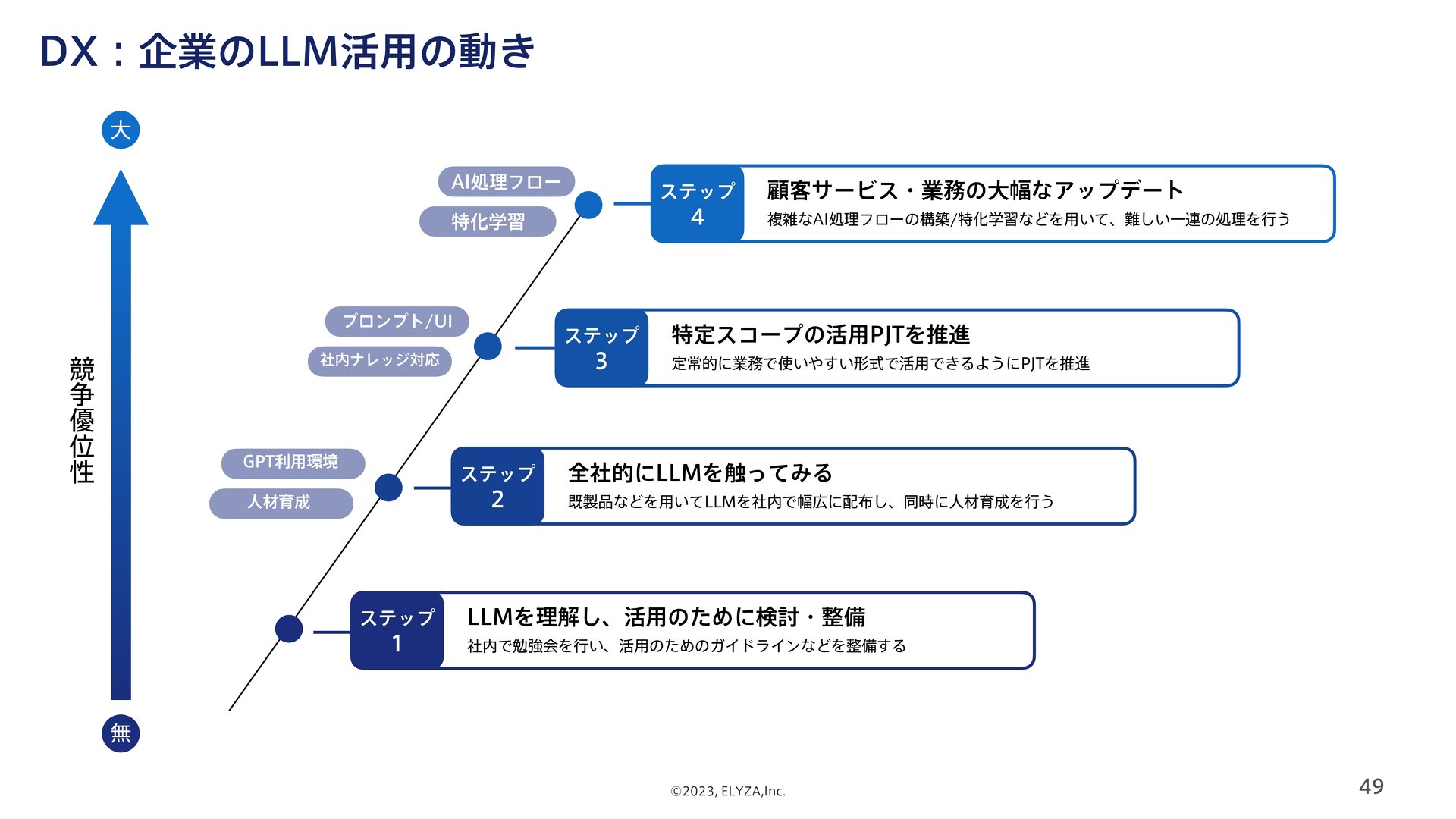 DX：企業のLLM活用の動き

大

競争優位性

無

AI処理フロー

特化学習

ステップ 4

顧客サービス・業務の大幅なアップデート

複雑なAI処理フローの構築/特化学習などを用いて、難しい一連の処理を行う

プロンプト/UI

社内ナレッジ対応

ステップ 3

特定スコープの活用PJTを推進

定常的に業務で使いやすい形式で活用できるようにPJTを推進

GPT利用環境

人材育成

ステップ 2

全社的にLLMを触ってみる

既製品などを用いてLLMを社内で幅広に配布し、同時に人材育成を行う

ステップ 1

LLMを理解し、活用のために検討・整備

社内で勉強会を行い、活用のためのガイドラインなどを整備する

©2023, ELYZA,Inc.

49